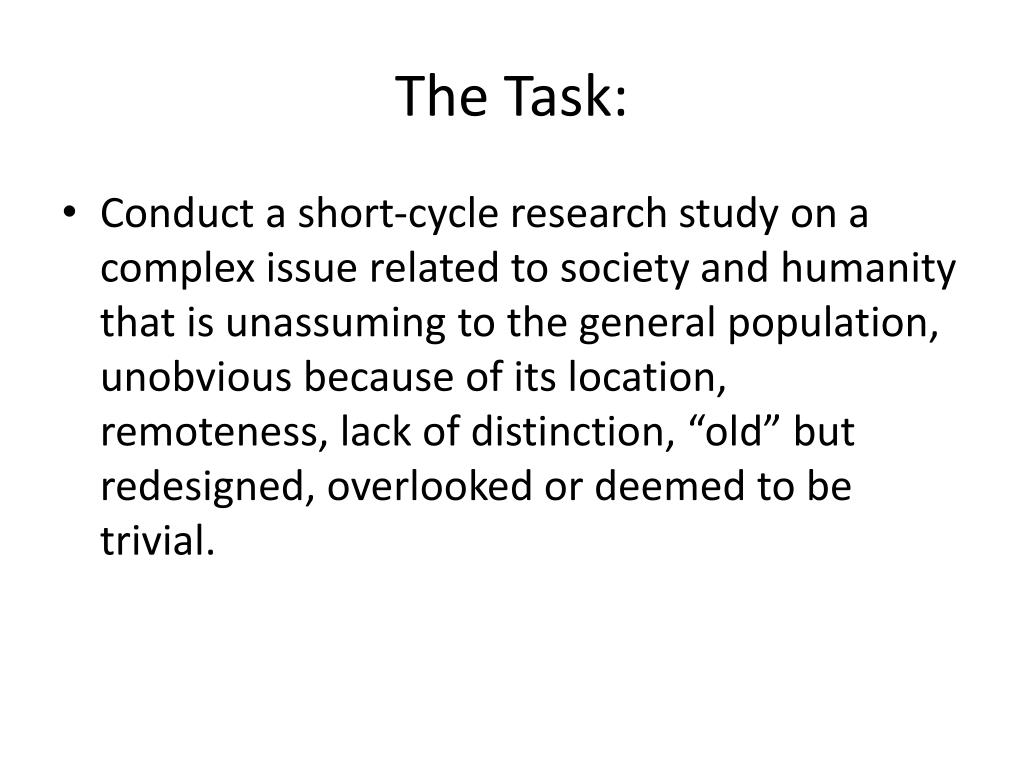 The Task:

• Conduct a short-cycle research study on a complex issue related to society and humanity that is unassuming to the general population, unobvious because of its location, remoteness, lack of distinction, “old” but redesigned, overlooked or deemed to be trivial.